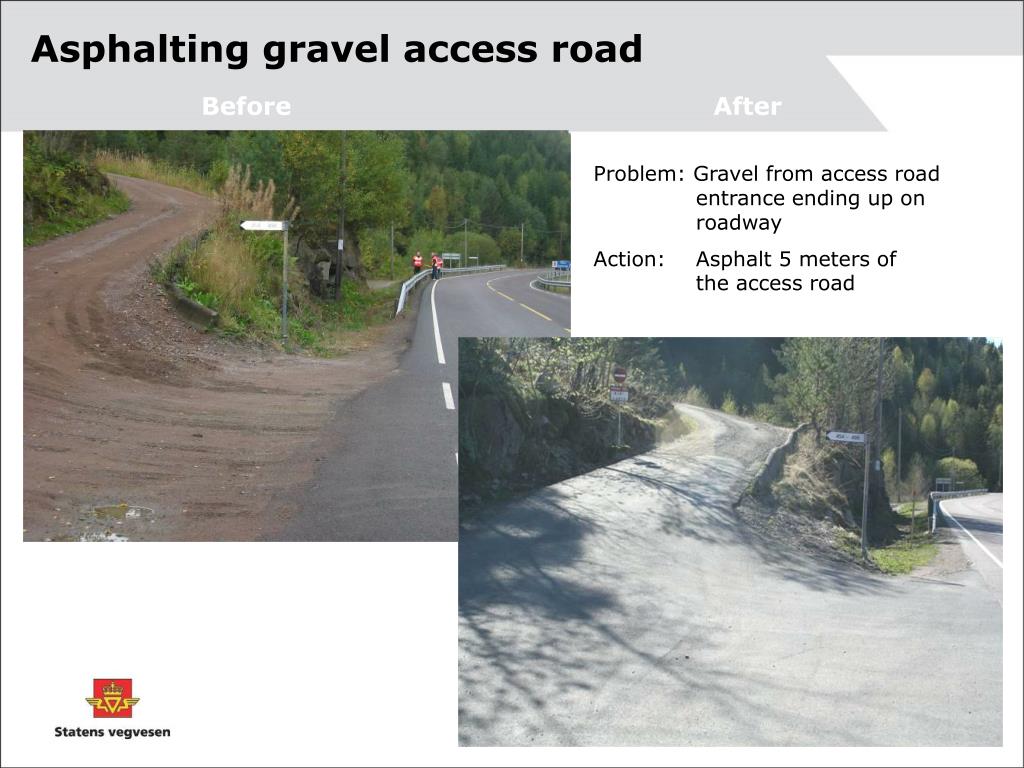 Asphalting gravel access road

Before

After

Problem: Gravel from access road entrance ending up on roadway

Action: Asphalt 5 meters of the access road

Statens vegvesen